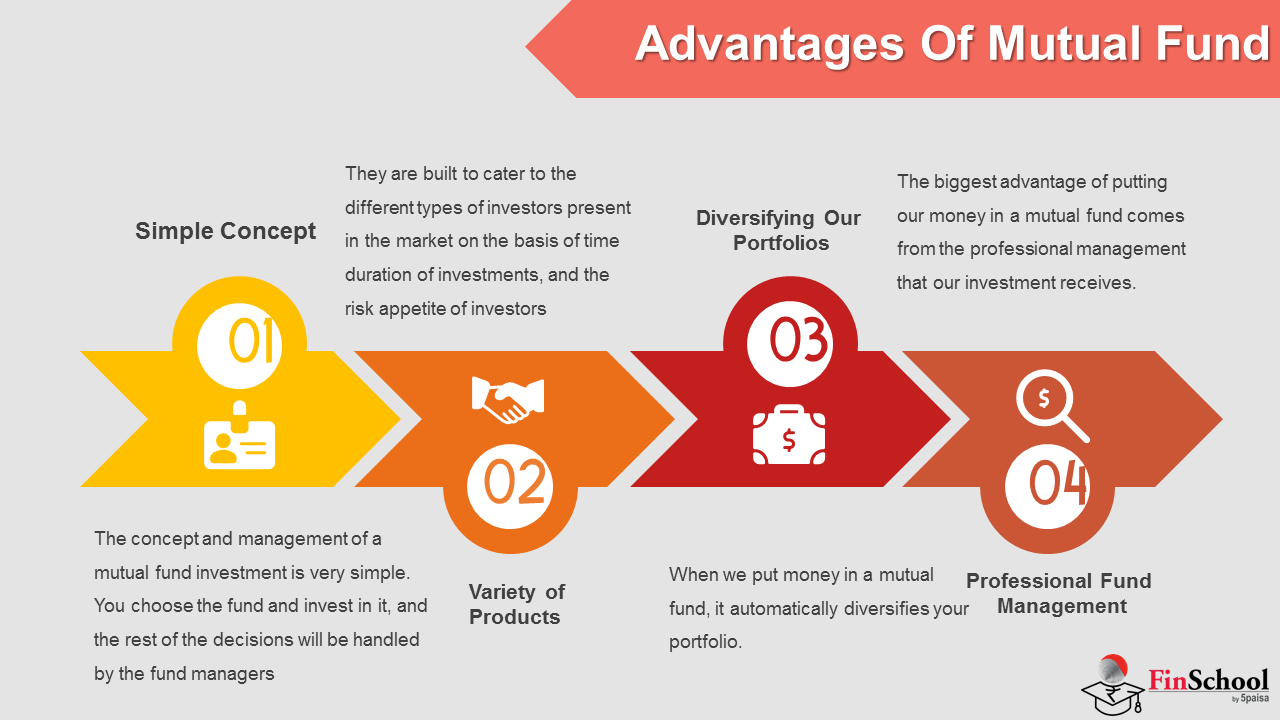 Advantages Of Mutual Fund

Simple Concept

01

The concept and management of a mutual fund investment is very simple. You choose the fund and invest in it, and the rest of the decisions will be handled by the fund managers

They are built to cater to the different types of investors present in the market on the basis of time duration of investments, and the risk appetite of investors

02

Variety of Products

Diversifying Our Portfolios

03

$

When we put money in a mutual fund, it automatically diversifies your portfolio.

The biggest advantage of putting our money in a mutual fund comes from the professional management that our investment receives.

$

04

Professional Fund Management

FinSchool by 5paisa